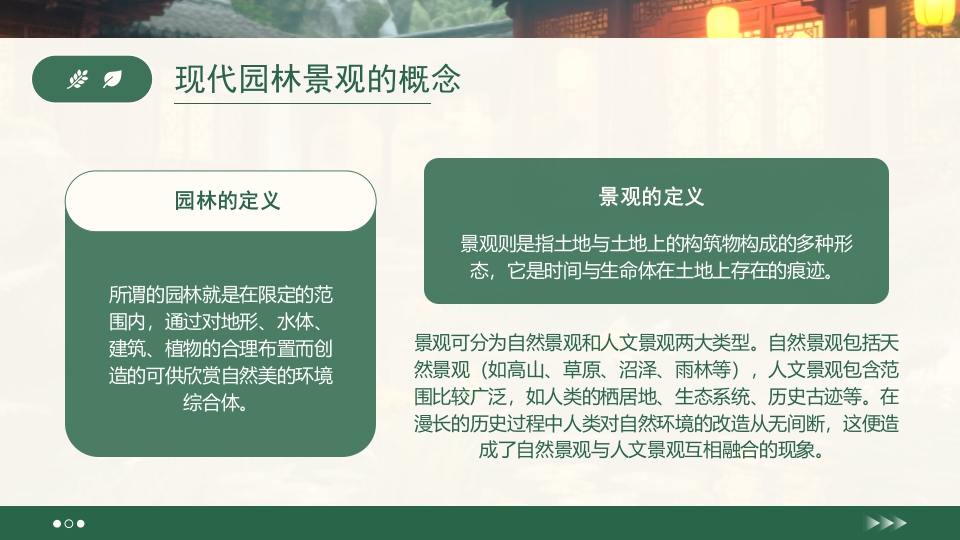 现代园林景观的概念

园林的定义

所谓的园林就是在限定的范围内，通过对地形、水体、建筑、植物的合理布置而创造的可供欣赏自然美的环境综合体。

景观的定义

景观则是指土地与土地上的构筑物构成的多种形态，它是时间与生命体在土地上存在的痕迹。

景观可分为自然景观和人文景观两大类型。自然景观包括天然景观（如高山、草原、沼泽、雨林等），人文景观包含范围比较广泛，如人类的栖居地、生态系统、历史古迹等。在漫长的历史过程中人类对自然环境的改造从无间断，这便造成了自然景观与人文景观互相融合的现象。